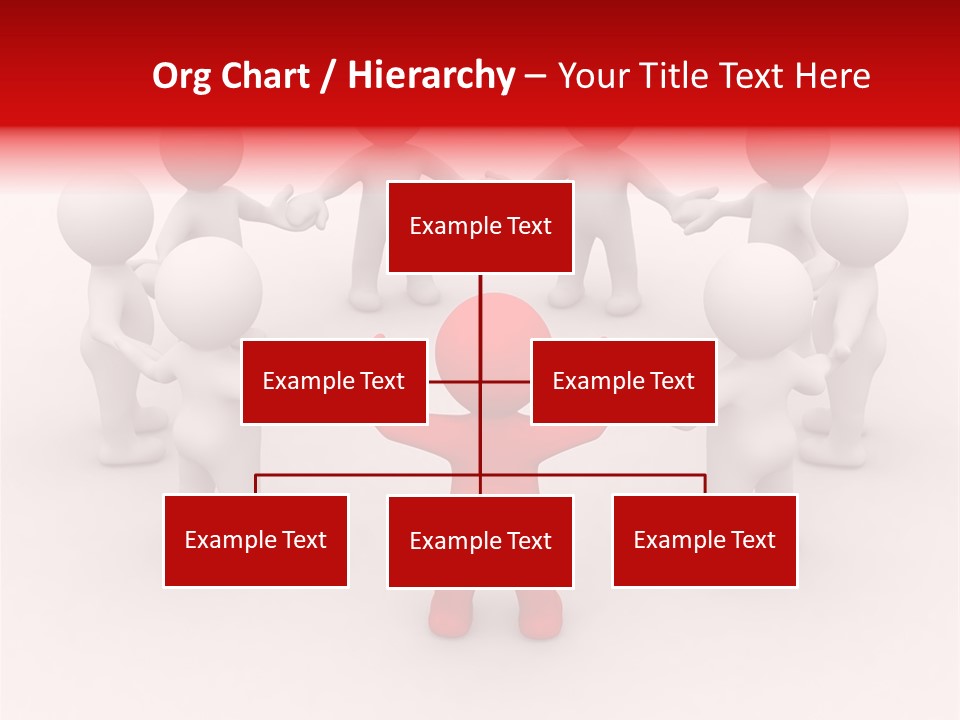 Org Chart / Hierarchy – Your Title Text Here

Example Text

Example Text

Example Text

Example Text

Example Text

Example Text